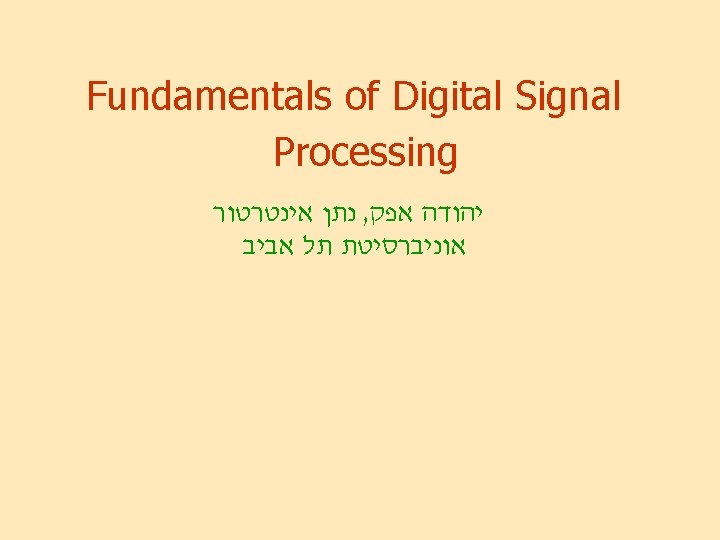 Fundamentals of Digital Signal Processing

יהודה אפק, נתן אינטרטור
אוניברסיטת תל אביב